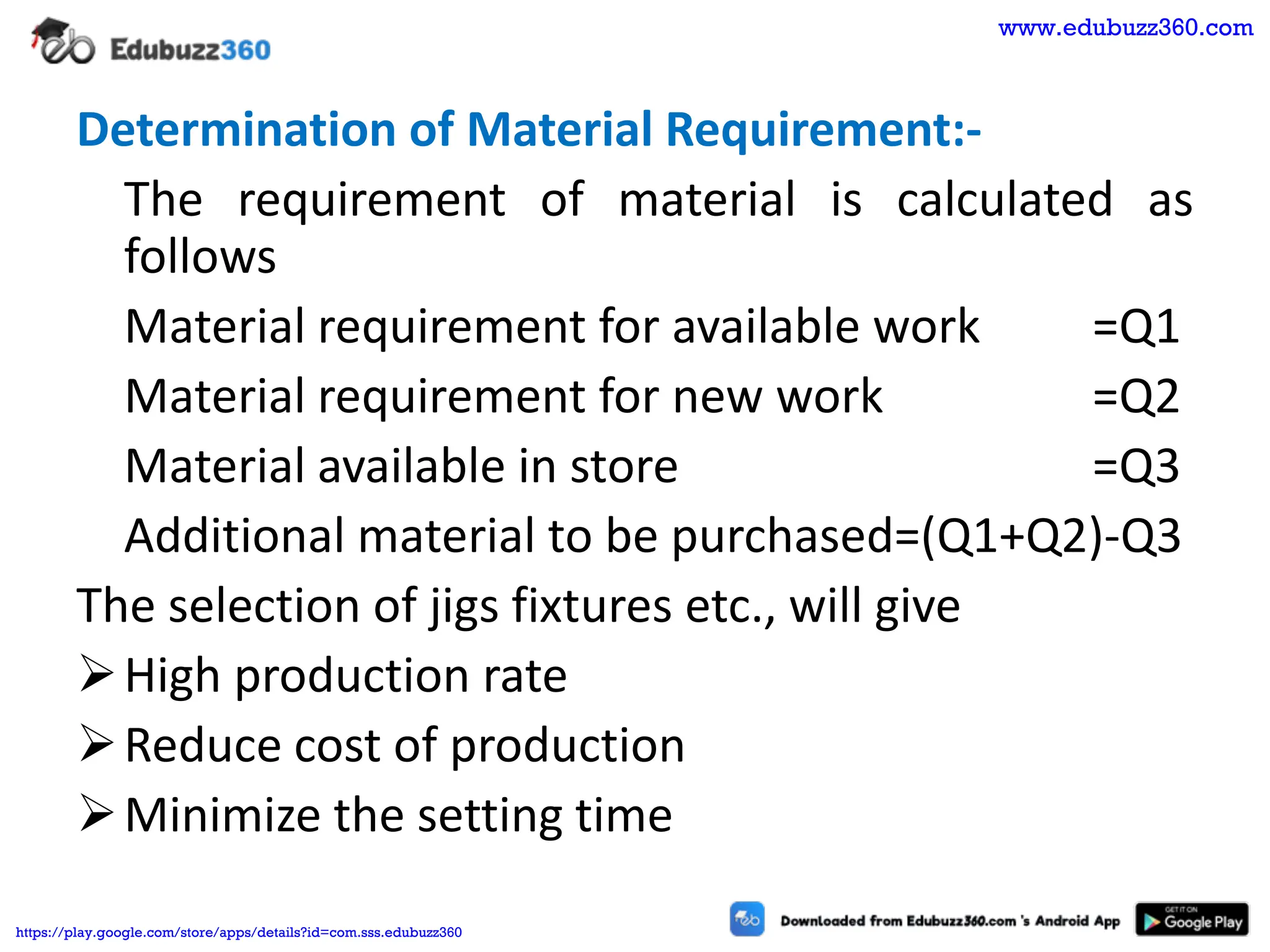 Edubuzz360

www.edubuzz360.com

Determination of Material Requirement:-

The requirement of material is calculated as follows

Material requirement for available work =Q1

Material requirement for new work =Q2

Material available in store =Q3

Additional material to be purchased=(Q1+Q2)-Q3

The selection of jigs fixtures etc., will give

➢ High production rate

➢ Reduce cost of production

➢ Minimize the setting time

https://play.google.com/store/apps/details?id=com.sss.edubuzz360

Downloaded from Edubuzz360.com 's Android App

GET IT ON Google Play